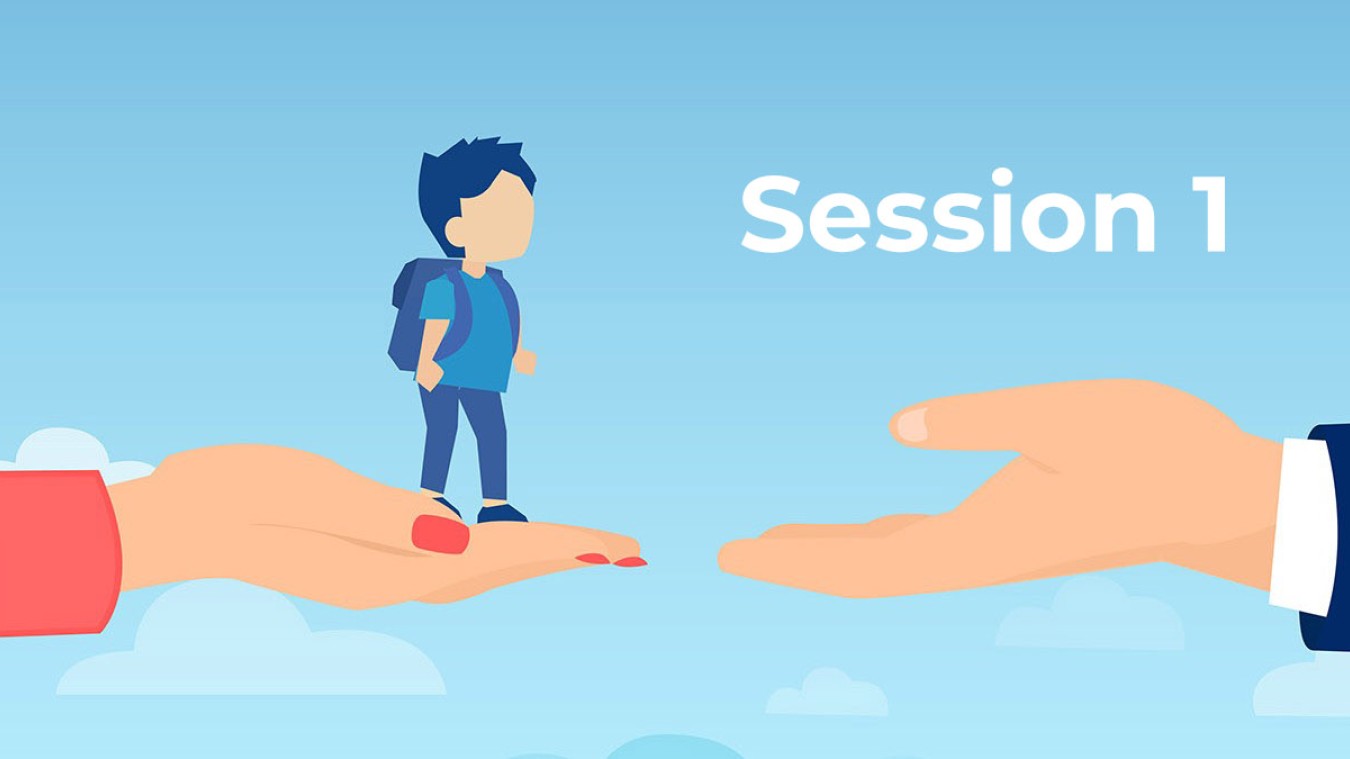 Session 1